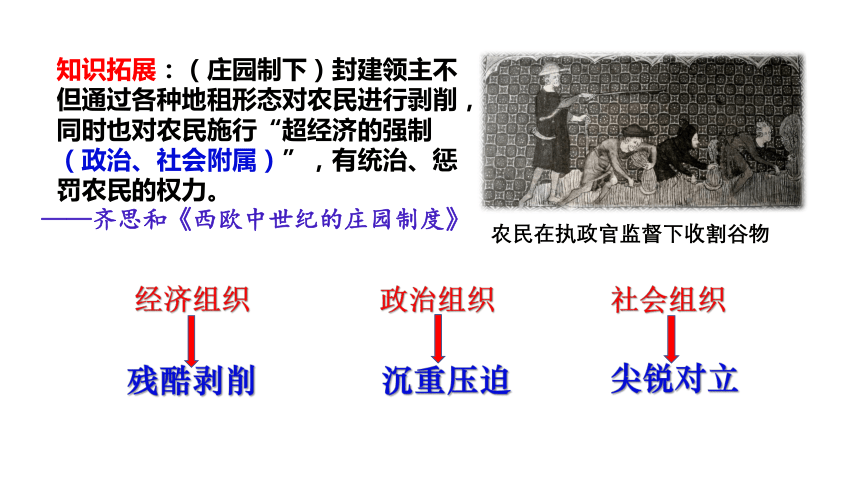 知识拓展：（庄园制下）封建领主不但通过各种地租形态对农民进行剥削，同时也对农民施行“超经济的强制（政治、社会附属）”，有统治、惩罚农民的权力。

——齐思和《西欧中世纪的庄园制度》

农民在执政官监督下收割谷物

经济组织

残酷剥削

政治组织

沉重压迫

社会组织

尖锐对立